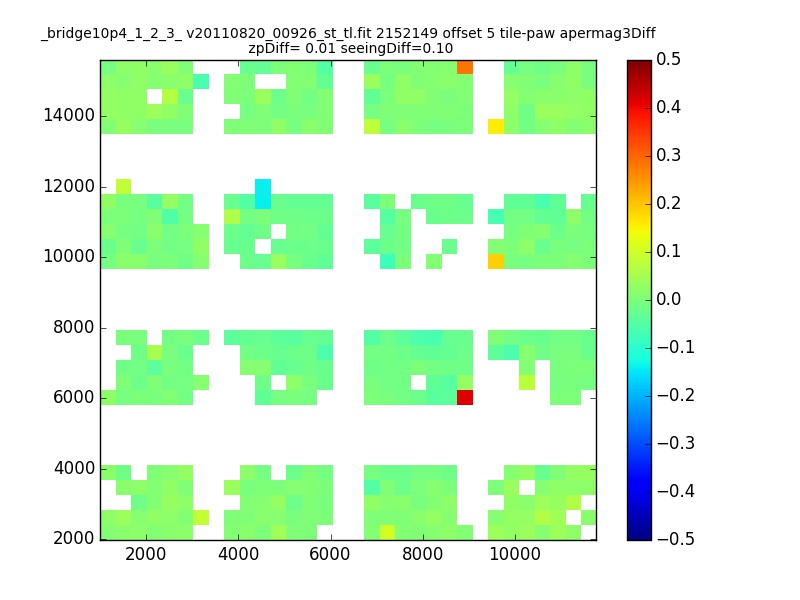 _bridge10p4_1_2_3_ v20110820_00926_st_tl.fit 2152149 offset 5 tile-paw apermag3Diff
zpDiff= 0.01 seeingDiff=0.10

14000
12000
10000
8000
6000
4000
2000

2000 4000 6000 8000 10000

0.5
0.4
0.3
0.2
0.1
0.0
−0.1
−0.2
−0.3
−0.4
−0.5